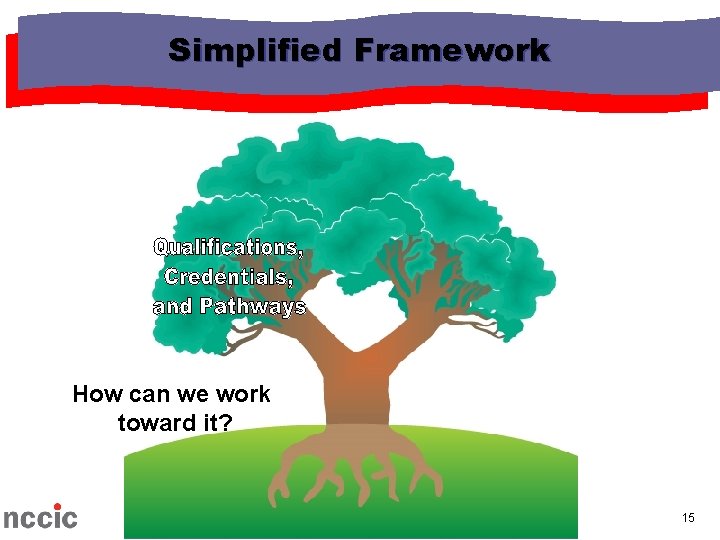 Simplified Framework

Qualifications,
Credentials,
and Pathways

How can we work
toward it?

nccic

15